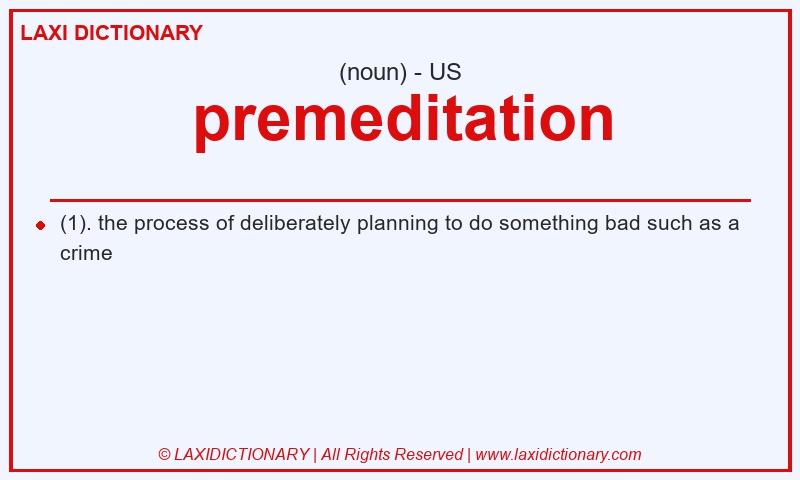 LAXI DICTIONARY

(noun) - US

premeditation

(1). the process of deliberately planning to do something bad such as a crime

© LAXIDICTIONARY | All Rights Reserved | www.laxidictionary.com